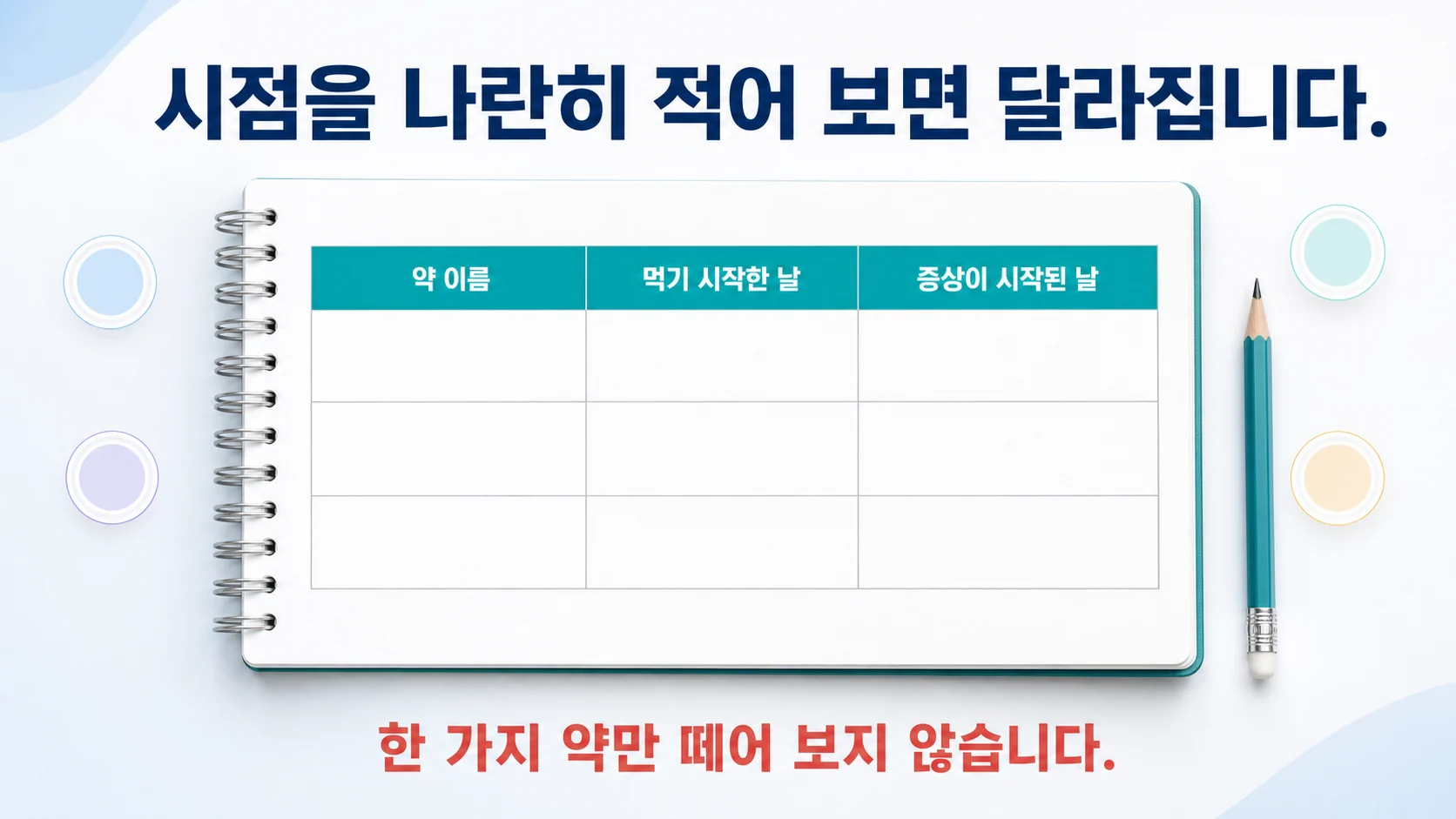 시점을 나란히 적어 보면 달라집니다.

| 약 이름 | 먹기 시작한 날 | 증상이 시작된 날 |
|---|---|---|
| | | |
| | | |
| | | |

한 가지 약만 떼어 보지 않습니다.